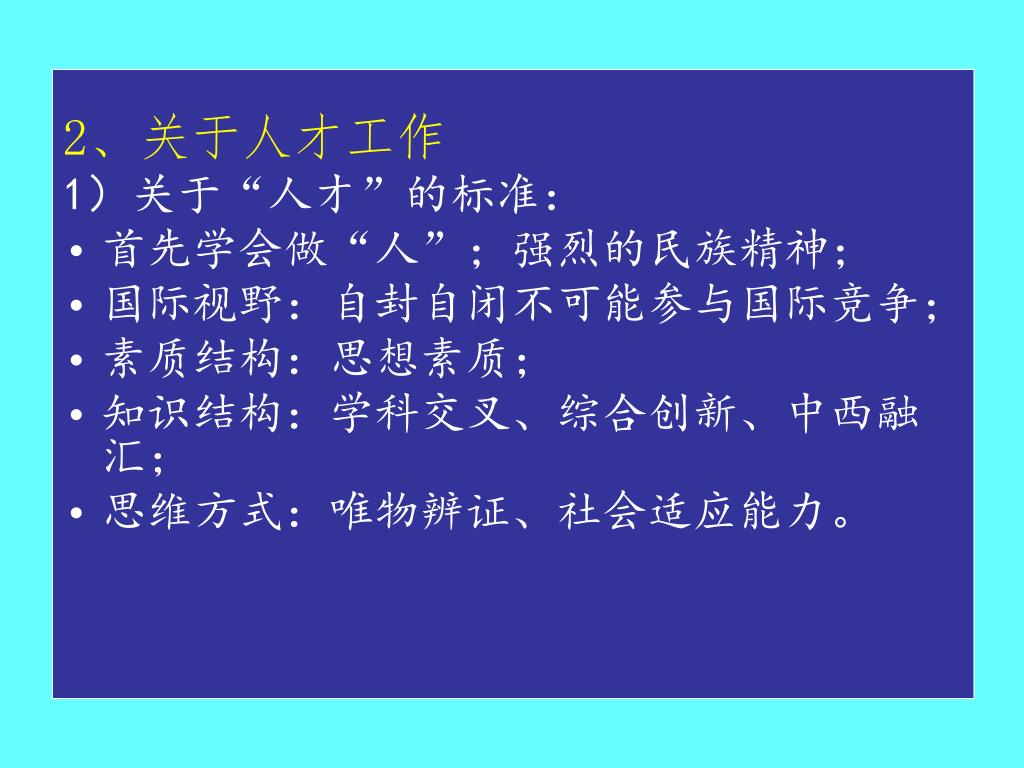 2、关于人才工作
1）关于“人才”的标准：
• 首先学会做“人”；强烈的民族精神；
• 国际视野：自封自闭不可能参与国际竞争；
• 素质结构：思想素质；
• 知识结构：学科交叉、综合创新、中西融汇；
• 思维方式：唯物辨证、社会适应能力。